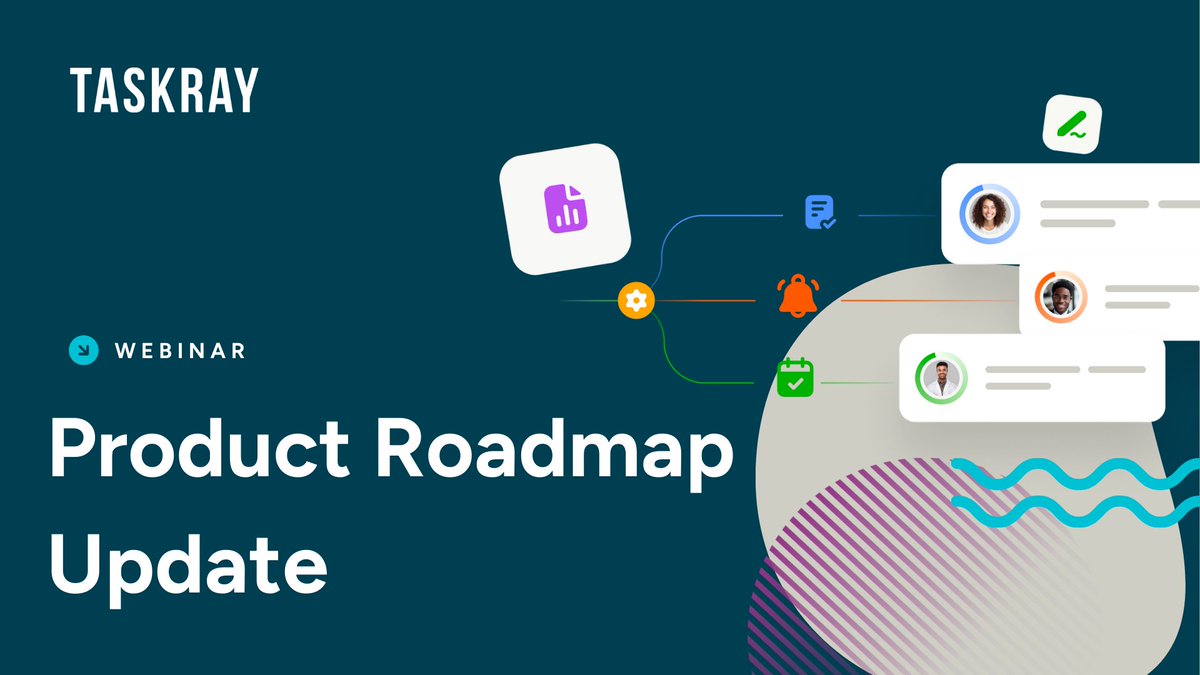 TASKRAY

WEBINAR

Product Roadmap Update